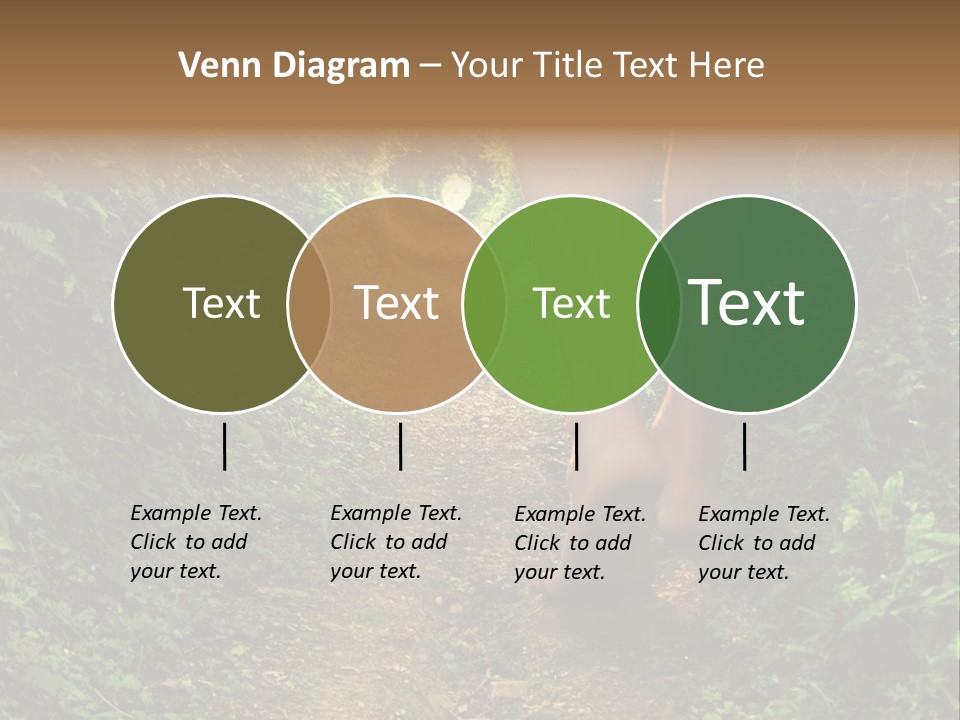 Venn Diagram – Your Title Text Here

Text

Text

Text

Text

Example Text. Click to add your text.

Example Text. Click to add your text.

Example Text. Click to add your text.

Example Text. Click to add your text.